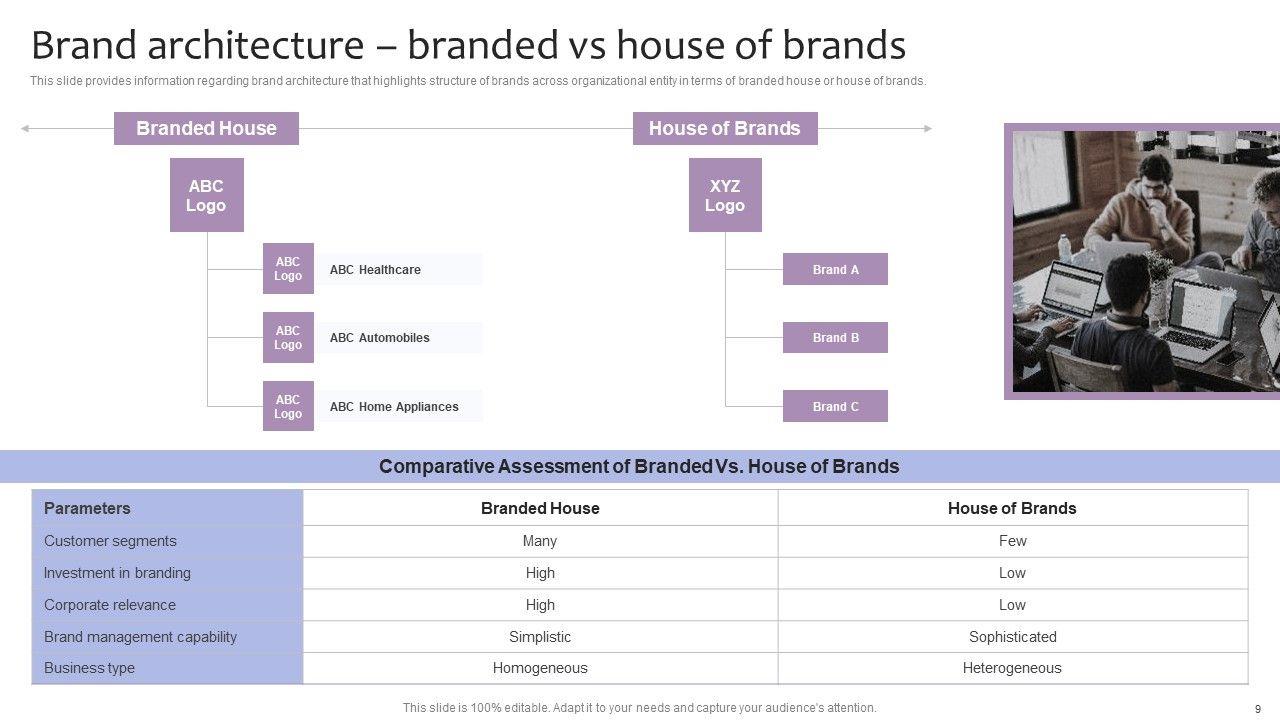 Brand architecture – branded vs house of brands

This slide provides information regarding brand architecture that highlights structure of brands across organizational entity in terms of branded house or house of brands.

Branded House

ABC Logo

ABC Logo

ABC Healthcare

ABC Logo

ABC Automobiles

ABC Logo

ABC Home Appliances

House of Brands

XYZ Logo

Brand A

Brand B

Brand C

Comparative Assessment of Branded Vs. House of Brands

| Parameters | Branded House | House of Brands |
|---|---|---|
| Customer segments | Many | Few |
| Investment in branding | High | Low |
| Corporate relevance | High | Low |
| Brand management capability | Simplistic | Sophisticated |
| Business type | Homogeneous | Heterogeneous |

This slide is 100% editable. Adapt it to your needs and capture your audience's attention.

9